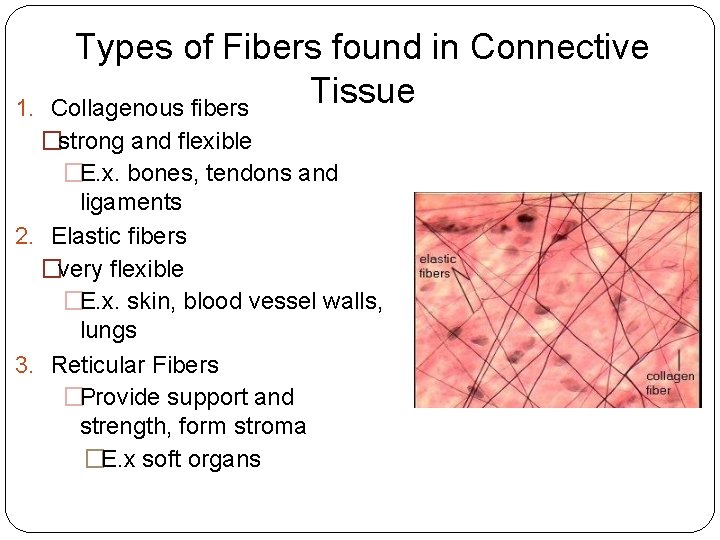 Types of Fibers found in Connective Tissue

1. Collagenous fibers
□strong and flexible
□E.x. bones, tendons and ligaments
2. Elastic fibers
□very flexible
□E.x. skin, blood vessel walls, lungs
3. Reticular Fibers
□Provide support and strength, form stroma
□E.x soft organs

elastic fibers

collagen fiber